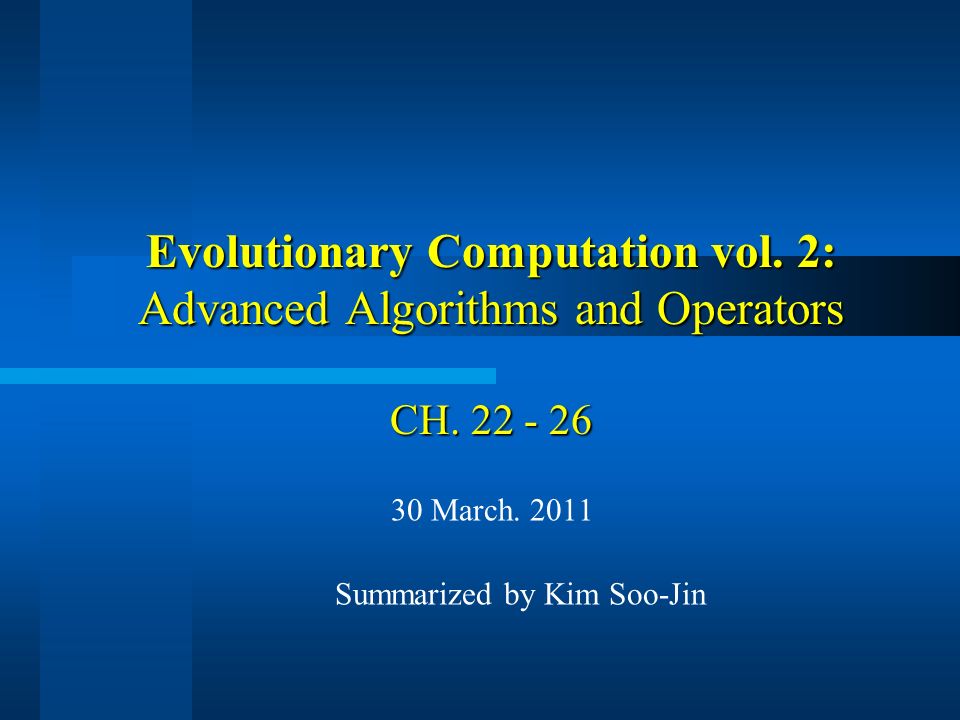 Evolutionary Computation vol. 2:
Advanced Algorithms and Operators

CH. 22 - 26

30 March. 2011

Summarized by Kim Soo-Jin